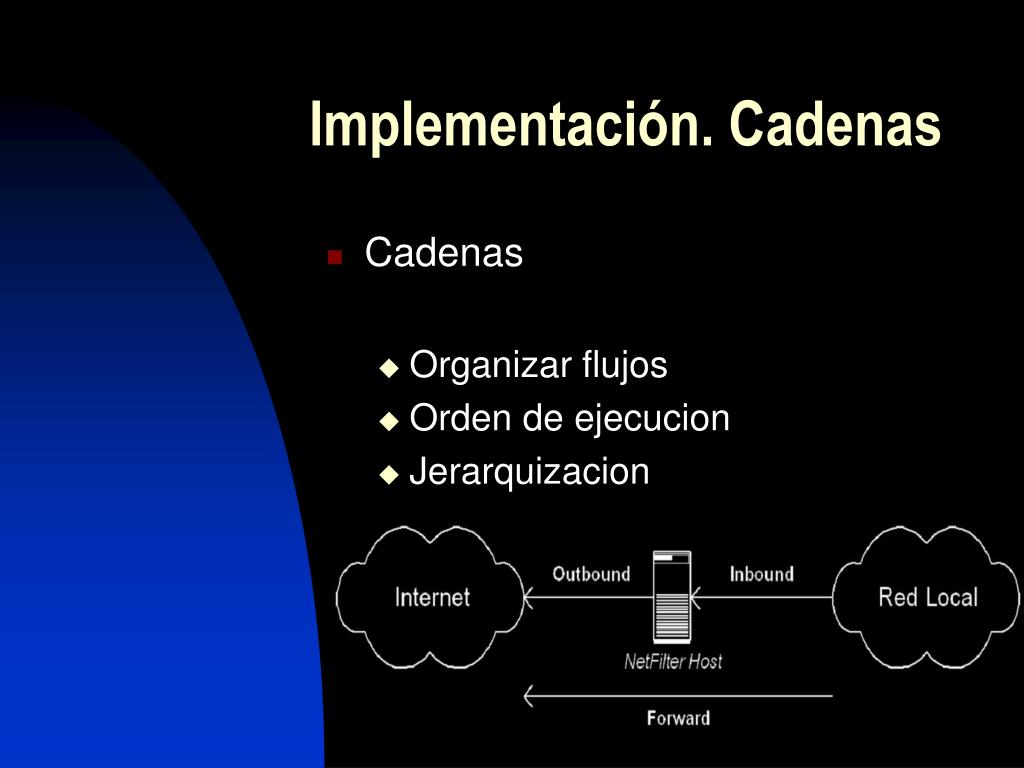 Implementación. Cadenas

Cadenas

Organizar flujos
Orden de ejecucion
Jerarquizacion

Internet
Outbound
Inbound
Red Local
NetFilter Host
Forward